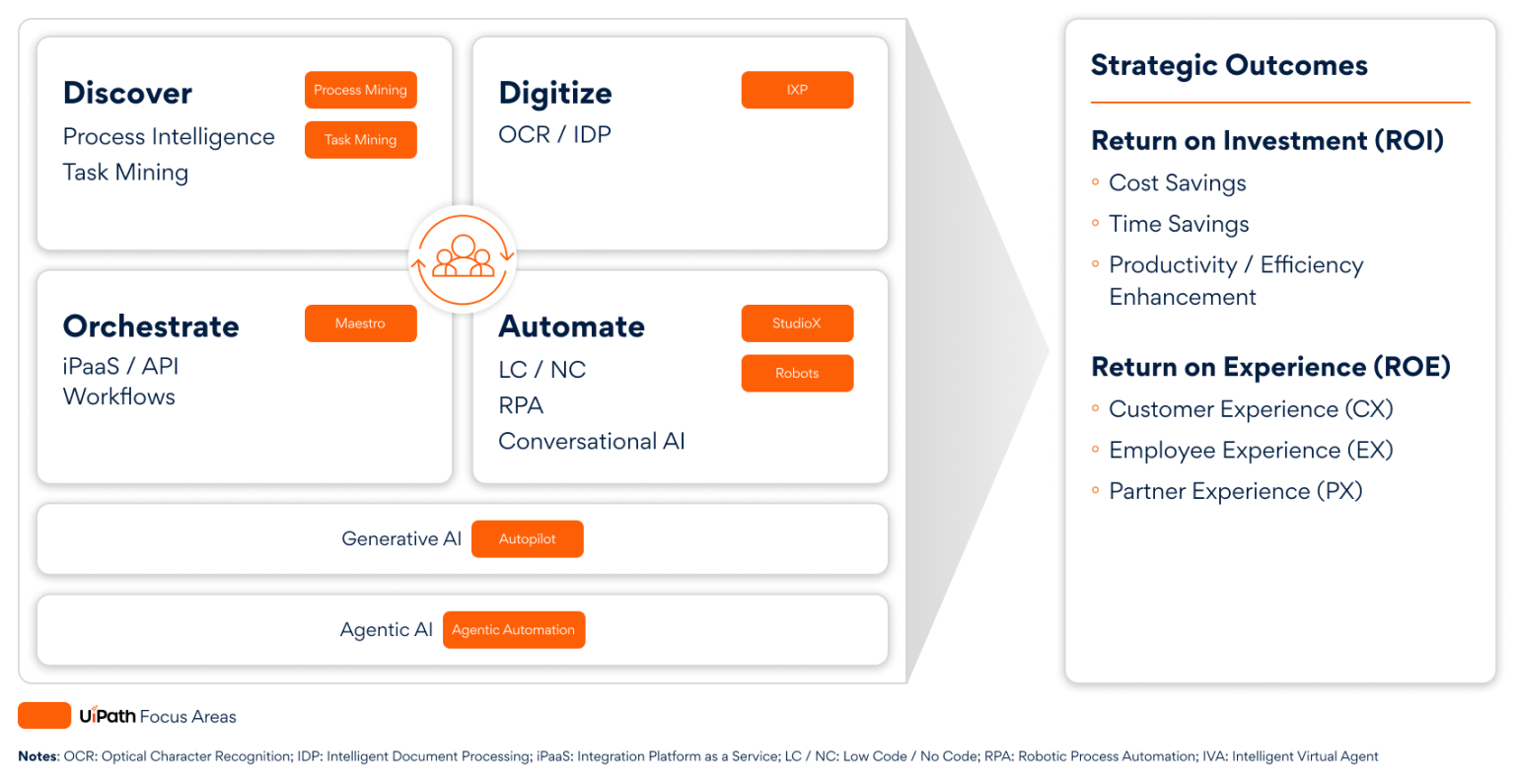 Discover
Process Intelligence
Task Mining

Process Mining

Task Mining

Digitize
OCR / IDP

IXP

Orchestrate
iPaaS / API
Workflows

Maestro

Automate
LC / NC
RPA
Conversational AI

StudioX

Robots

Generative AI Autopilot

Agentic AI Agentic Automation

Strategic Outcomes

Return on Investment (ROI)
◦ Cost Savings
◦ Time Savings
◦ Productivity / Efficiency Enhancement

Return on Experience (ROE)
◦ Customer Experience (CX)
◦ Employee Experience (EX)
◦ Partner Experience (PX)

UiPath Focus Areas

Notes: OCR: Optical Character Recognition; IDP: Intelligent Document Processing; iPaaS: Integration Platform as a Service; LC / NC: Low Code / No Code; RPA: Robotic Process Automation; IVA: Intelligent Virtual Agent